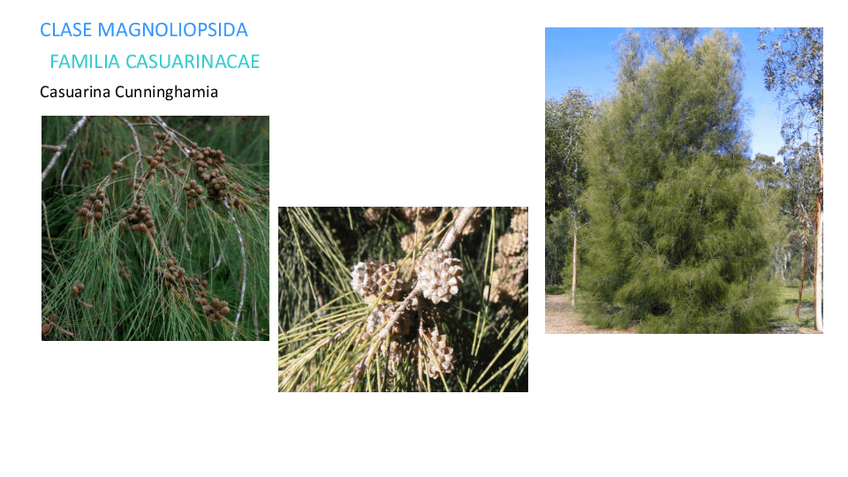 CLASE MAGNOLIOPSIDA

FAMILIA CASUARINACAE

Casuarina Cunninghamia